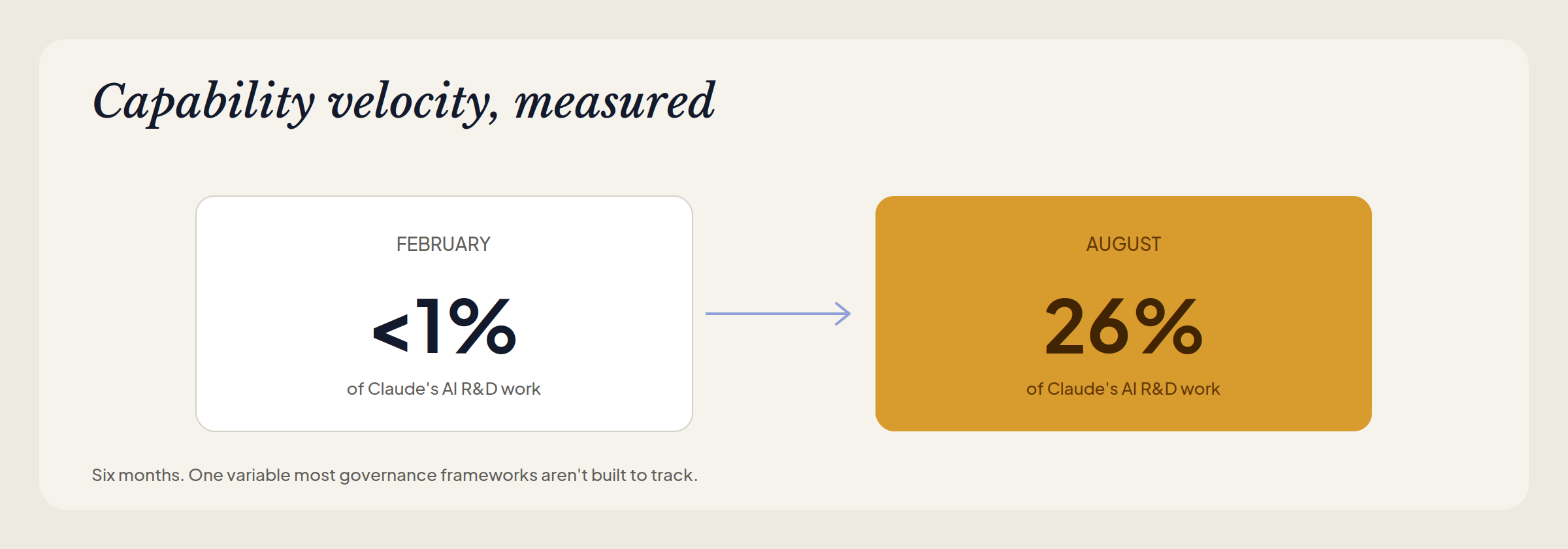 Capability velocity, measured

FEBRUARY

<1%

of Claude's AI R&D work

AUGUST

26%

of Claude's AI R&D work

Six months. One variable most governance frameworks aren't built to track.